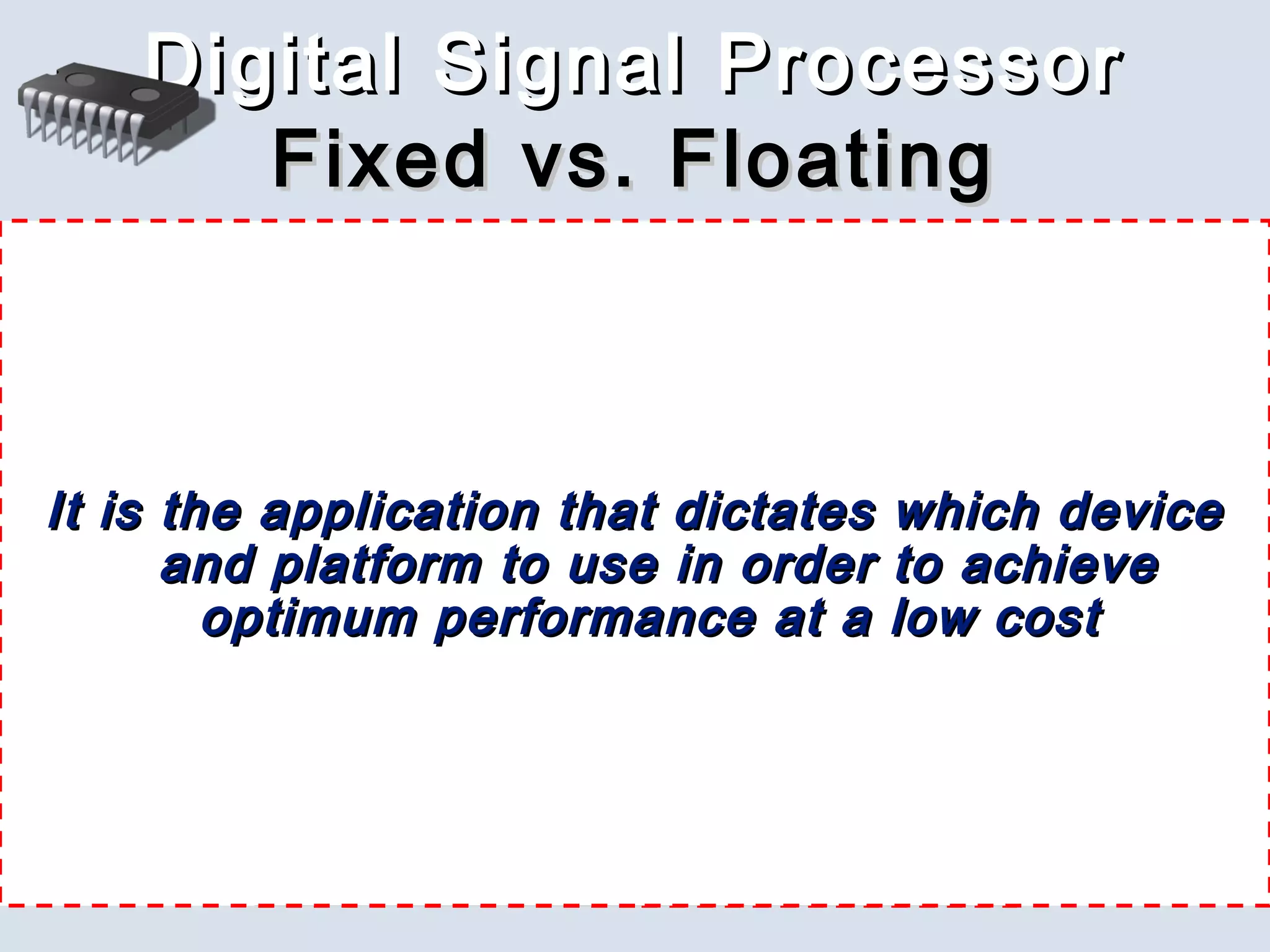 Digital Signal Processor
Fixed vs. Floating

It is the application that dictates which device and platform to use in order to achieve optimum performance at a low cost